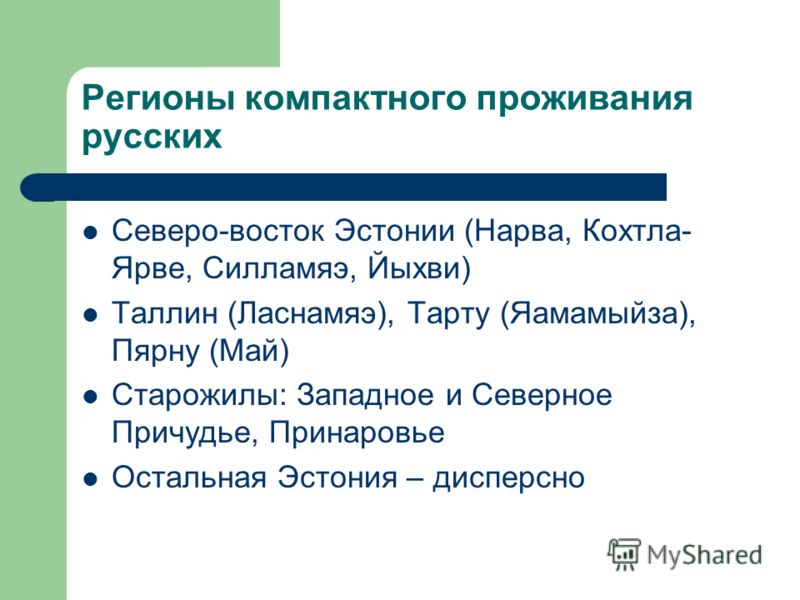 Регионы компактного проживания русских

- Северо-восток Эстонии (Нарва, Кохтла-Ярве, Силламяэ, Йыхви)
- Таллин (Ласнамяэ), Тарту (Яамамыйза), Пярну (Май)
- Старожилы: Западное и Северное Причудье, Принаровье
- Остальная Эстония – дисперсно

MyShared